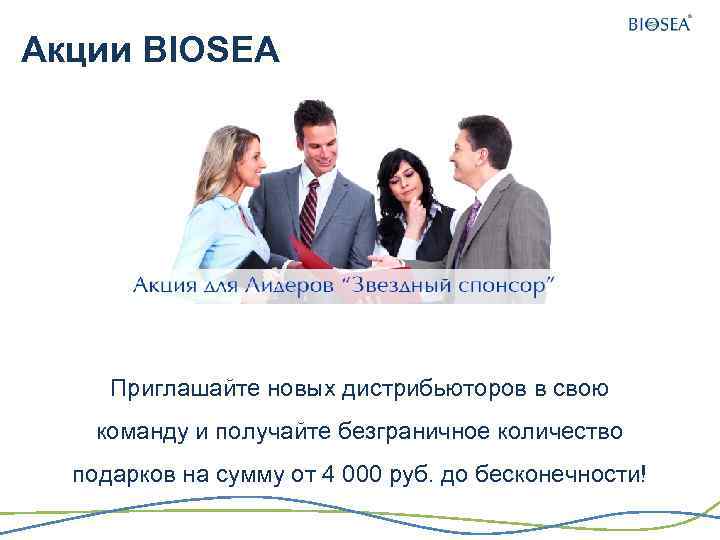 BIOSEA®

Акции BIOSEA

Акция для Лидеров "Звездный спонсор"

Приглашайте новых дистрибьюторов в свою команду и получайте безграничное количество подарков на сумму от 4 000 руб. до бесконечности!